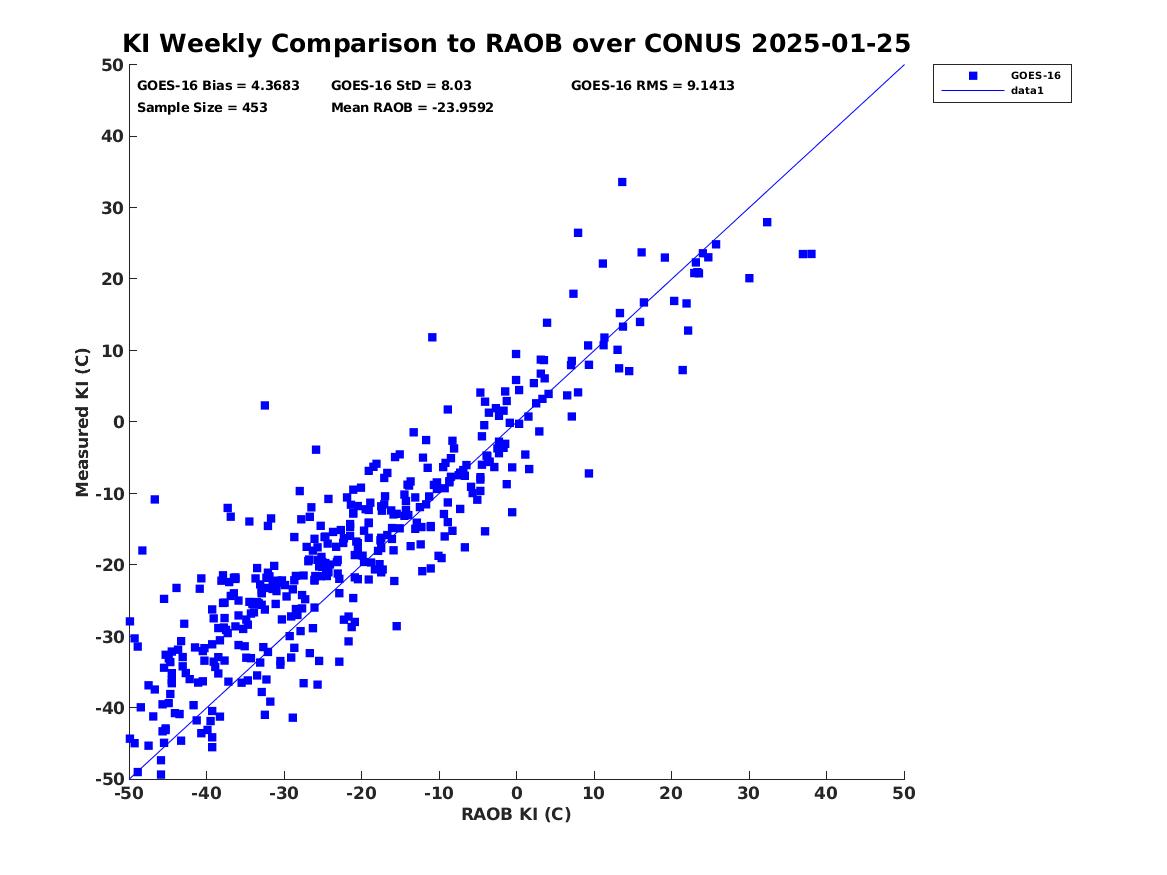 KI Weekly Comparison to RAOB over CONUS 2025-01-25

GOES-16 Bias = 4.3683
GOES-16 StD = 8.03
GOES-16 RMS = 9.1413
Sample Size = 453
Mean RAOB = -23.9592

GOES-16
data1

Measured KI (C)

50
40
30
20
10
0
-10
-20
-30
-40
-50

-50
-40
-30
-20
-10
0
10
20
30
40
50

RAOB KI (C)